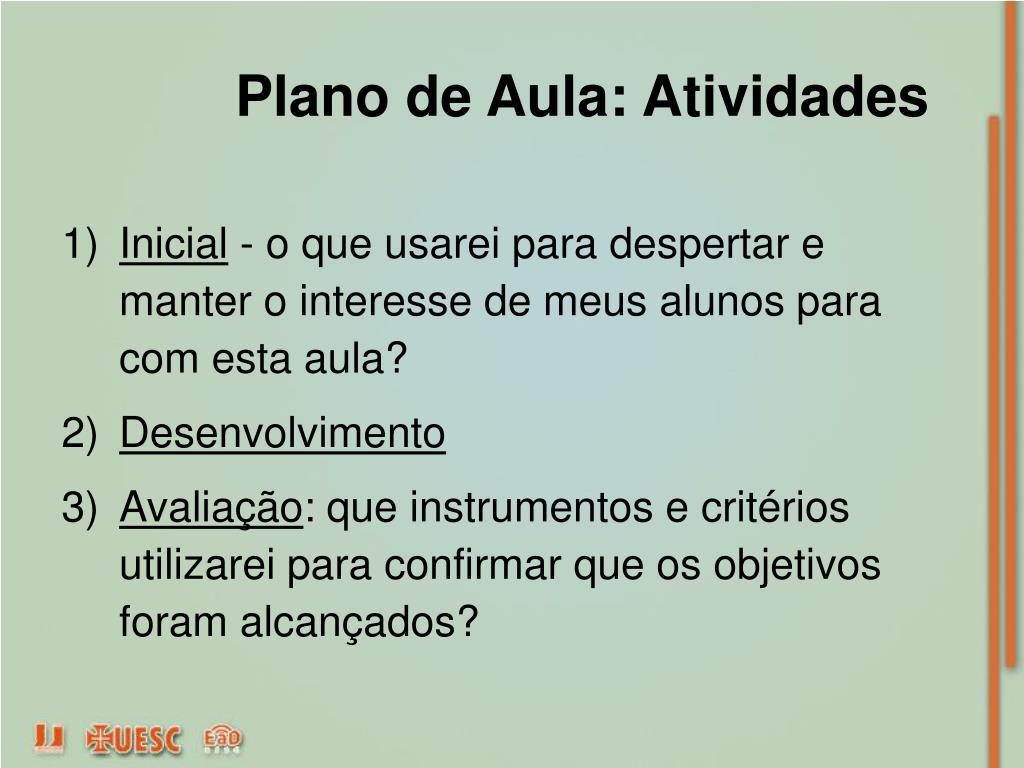 Plano de Aula: Atividades

1) Inicial - o que usarei para despertar e manter o interesse de meus alunos para com esta aula?

2) Desenvolvimento

3) Avaliação: que instrumentos e critérios utilizarei para confirmar que os objetivos foram alcançados?

UESC EaD